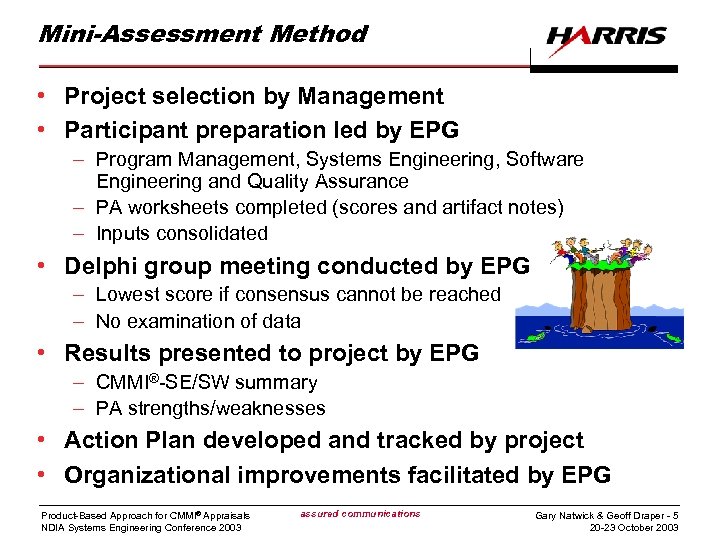 Mini-Assessment Method

HARRIS

• Project selection by Management
• Participant preparation led by EPG
– Program Management, Systems Engineering, Software Engineering and Quality Assurance
– PA worksheets completed (scores and artifact notes)
– Inputs consolidated
• Delphi group meeting conducted by EPG
– Lowest score if consensus cannot be reached
– No examination of data
• Results presented to project by EPG
– CMMI®-SE/SW summary
– PA strengths/weaknesses
• Action Plan developed and tracked by project
• Organizational improvements facilitated by EPG

Product-Based Approach for CMMI® Appraisals
NDIA Systems Engineering Conference 2003

assured communications

Gary Natwick & Geoff Draper - 5
20-23 October 2003